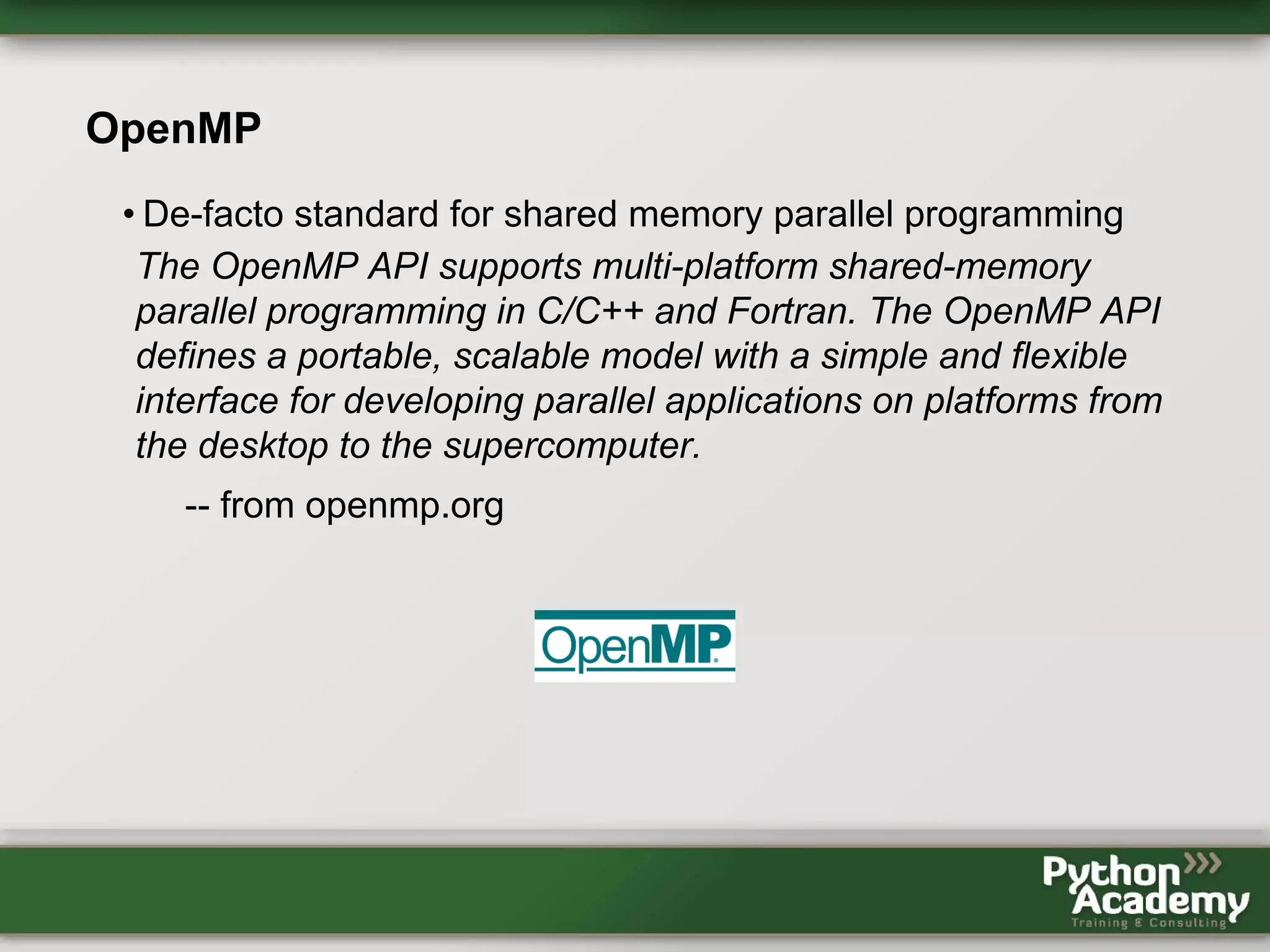 OpenMP

• De-facto standard for shared memory parallel programming

The OpenMP API supports multi-platform shared-memory parallel programming in C/C++ and Fortran. The OpenMP API defines a portable, scalable model with a simple and flexible interface for developing parallel applications on platforms from the desktop to the supercomputer.

-- from openmp.org

OpenMP

Python Academy
Training & Consulting